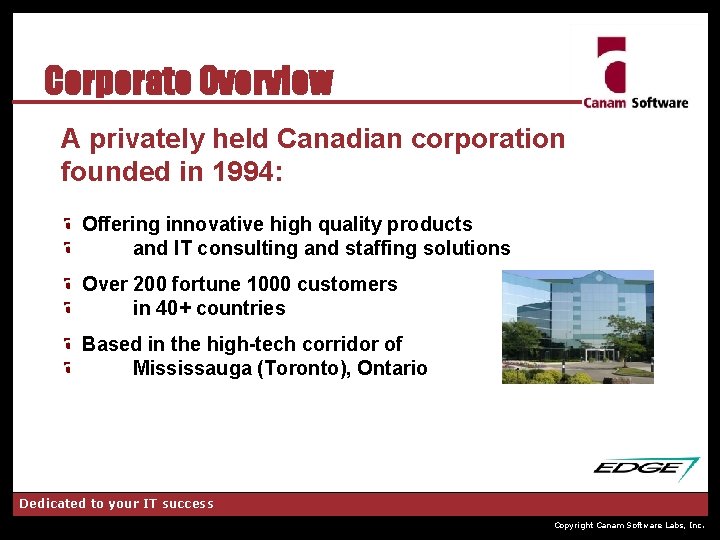 Corporate Overview

Canam Software

A privately held Canadian corporation founded in 1994:

Offering innovative high quality products
and IT consulting and staffing solutions

Over 200 fortune 1000 customers
in 40+ countries

Based in the high-tech corridor of
Mississauga (Toronto), Ontario

EDGE

Dedicated to your IT success

Copyright Canam Software Labs, Inc.